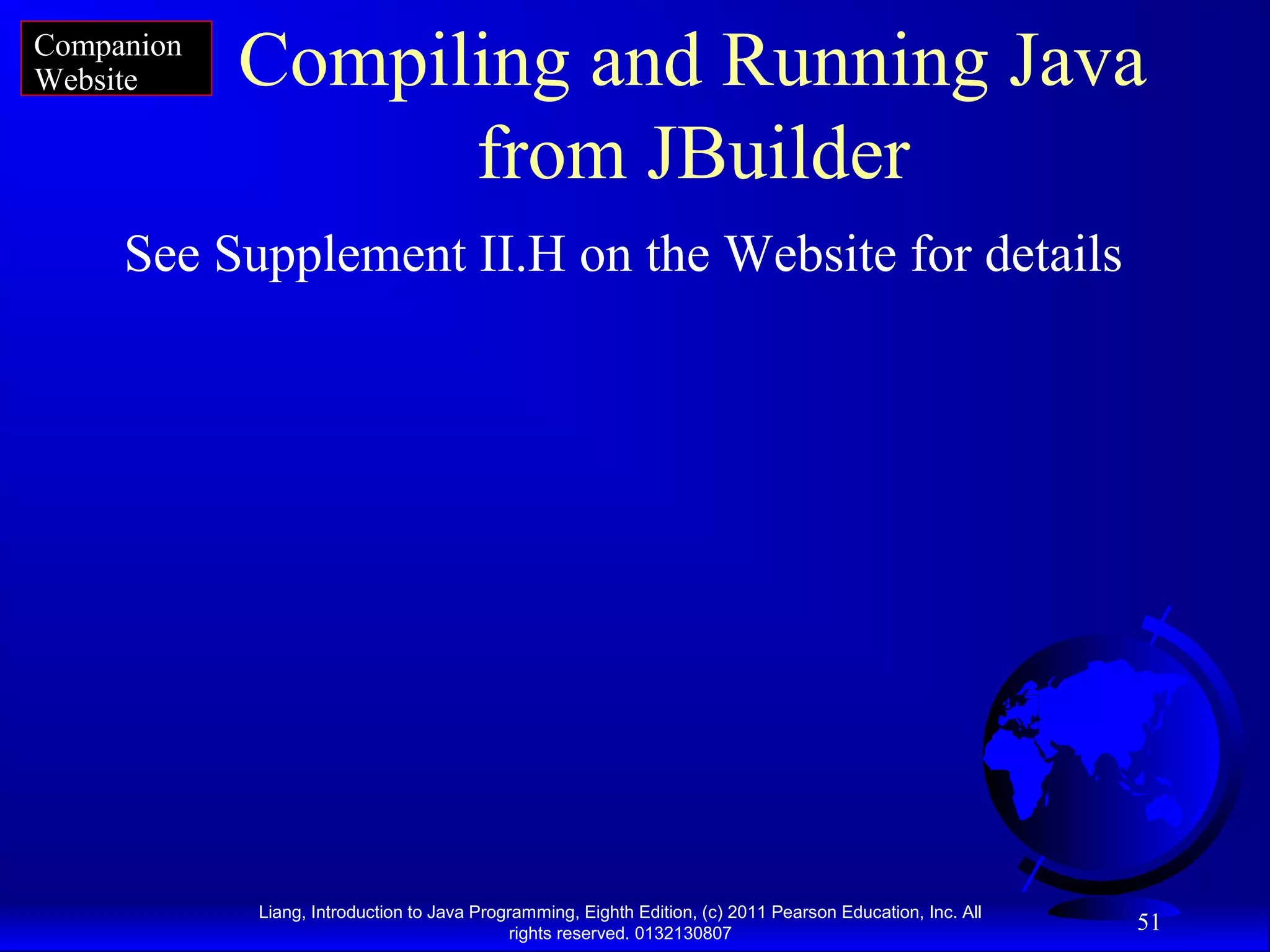 Companion Website

Compiling and Running Java from JBuilder

See Supplement II.H on the Website for details

Liang, Introduction to Java Programming, Eighth Edition, (c) 2011 Pearson Education, Inc. All rights reserved. 0132130807

51